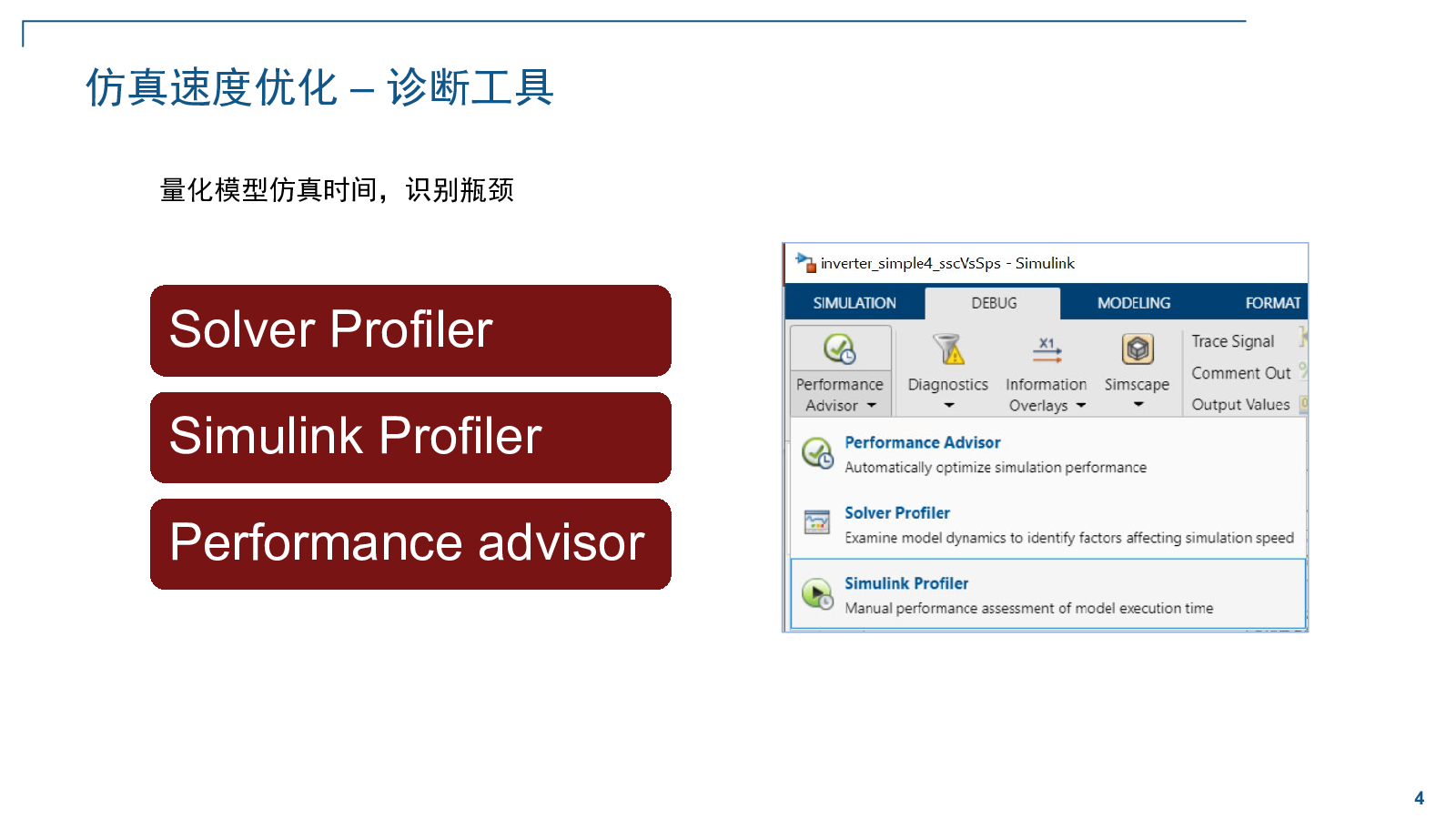 仿真速度优化 – 诊断工具

量化模型仿真时间，识别瓶颈

Solver Profiler

Simulink Profiler

Performance advisor

inverter_simple4_sscVsSps - Simulink

SIMULATION DEBUG MODELING FORMAT

Performance Advisor

Diagnostics

Information Overlays

Simscape

Trace Signal

Comment Out

Output Values

Performance Advisor
Automatically optimize simulation performance

Solver Profiler
Examine model dynamics to identify factors affecting simulation speed

Simulink Profiler
Manual performance assessment of model execution time

4